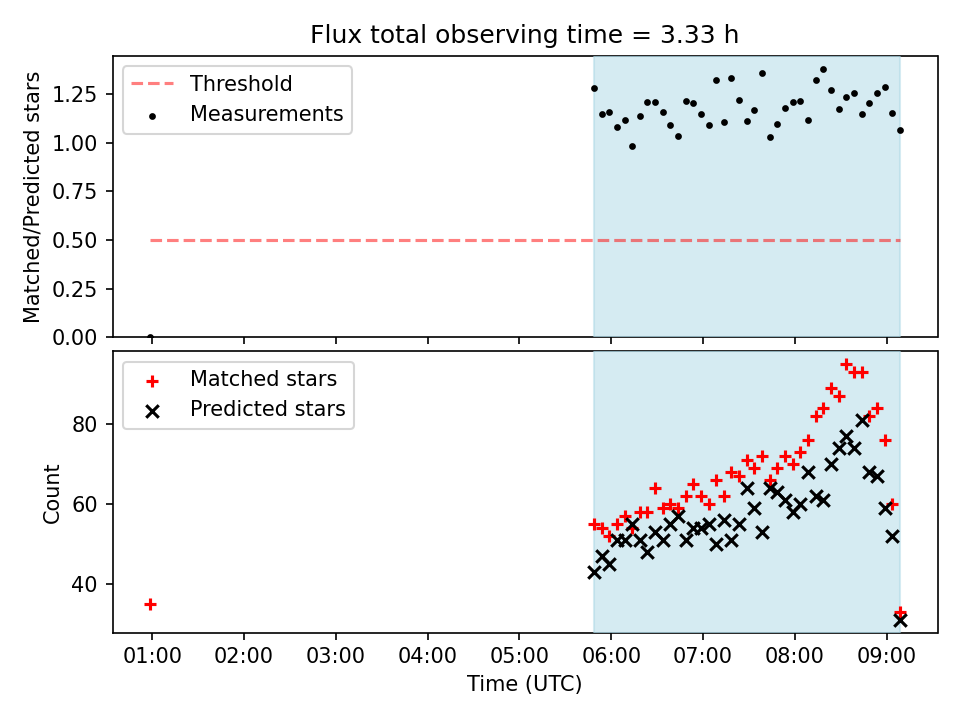 Flux total observing time = 3.33 h

Threshold
Measurements

Matched/Predicted stars

1.25
1.00
0.75
0.50
0.25
0.00

Matched stars
Predicted stars

Count

80
60
40

01:00
02:00
03:00
04:00
05:00
06:00
07:00
08:00
09:00

Time (UTC)